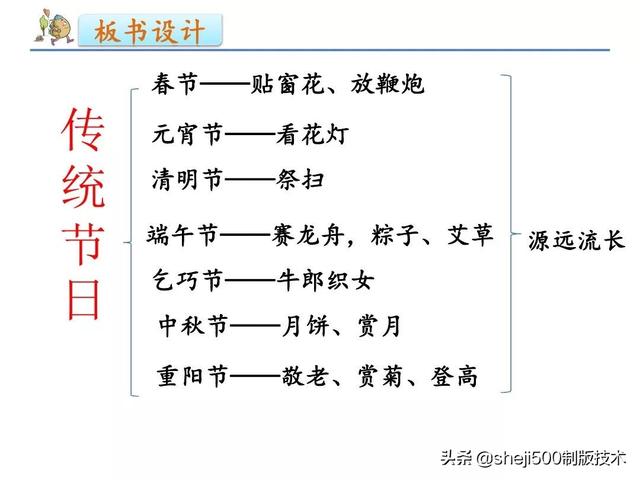 板书设计

传统节日

春节——贴窗花、放鞭炮
元宵节——看花灯
清明节——祭扫
端午节——赛龙舟，粽子、艾草
乞巧节——牛郎织女
中秋节——月饼、赏月
重阳节——敬老、赏菊、登高

源远流长

头条 @sheji500制版技术